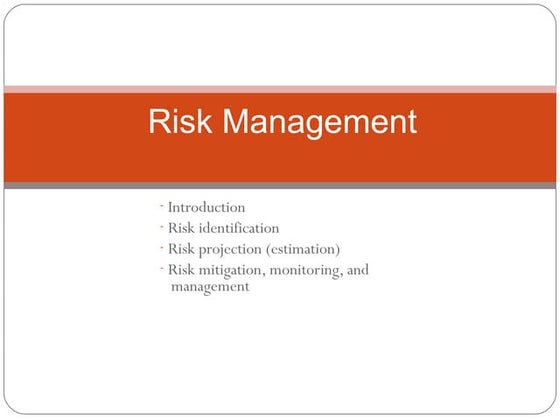 Risk Management

- Introduction
- Risk identification
- Risk projection (estimation)
- Risk mitigation, monitoring, and management